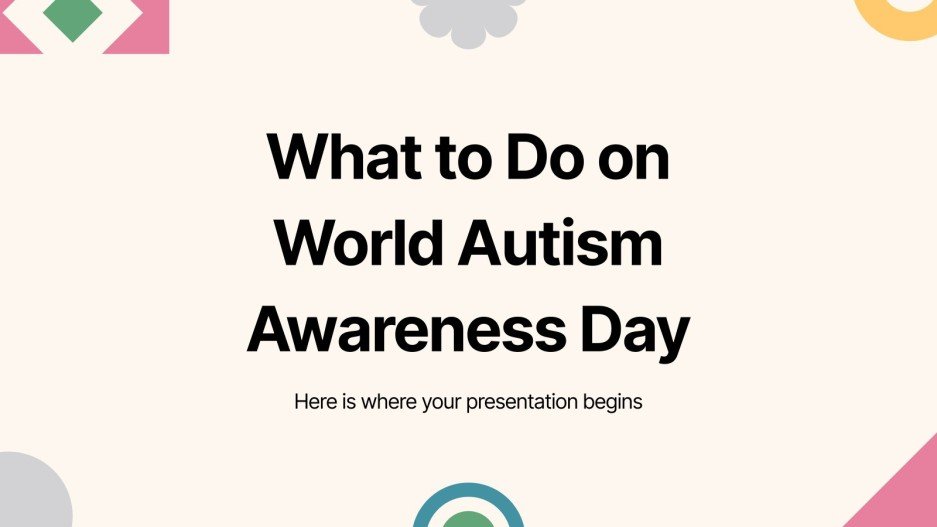 What to Do on World Autism Awareness Day

Here is where your presentation begins